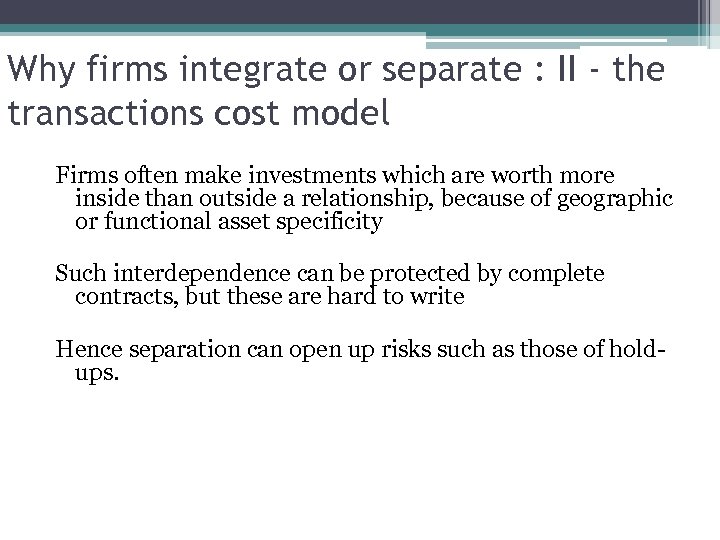 Why firms integrate or separate : II - the transactions cost model

Firms often make investments which are worth more inside than outside a relationship, because of geographic or functional asset specificity

Such interdependence can be protected by complete contracts, but these are hard to write

Hence separation can open up risks such as those of hold-ups.